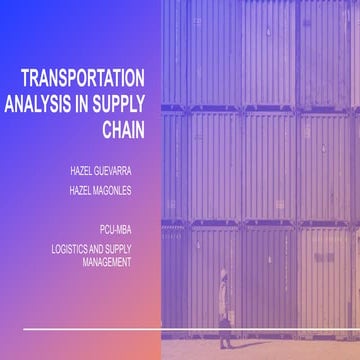 TRANSPORTATION ANALYSIS IN SUPPLY CHAIN

HAZEL GUEVARRA

HAZEL MAGONLES

PCU-MBA

LOGISTICS AND SUPPLY MANAGEMENT